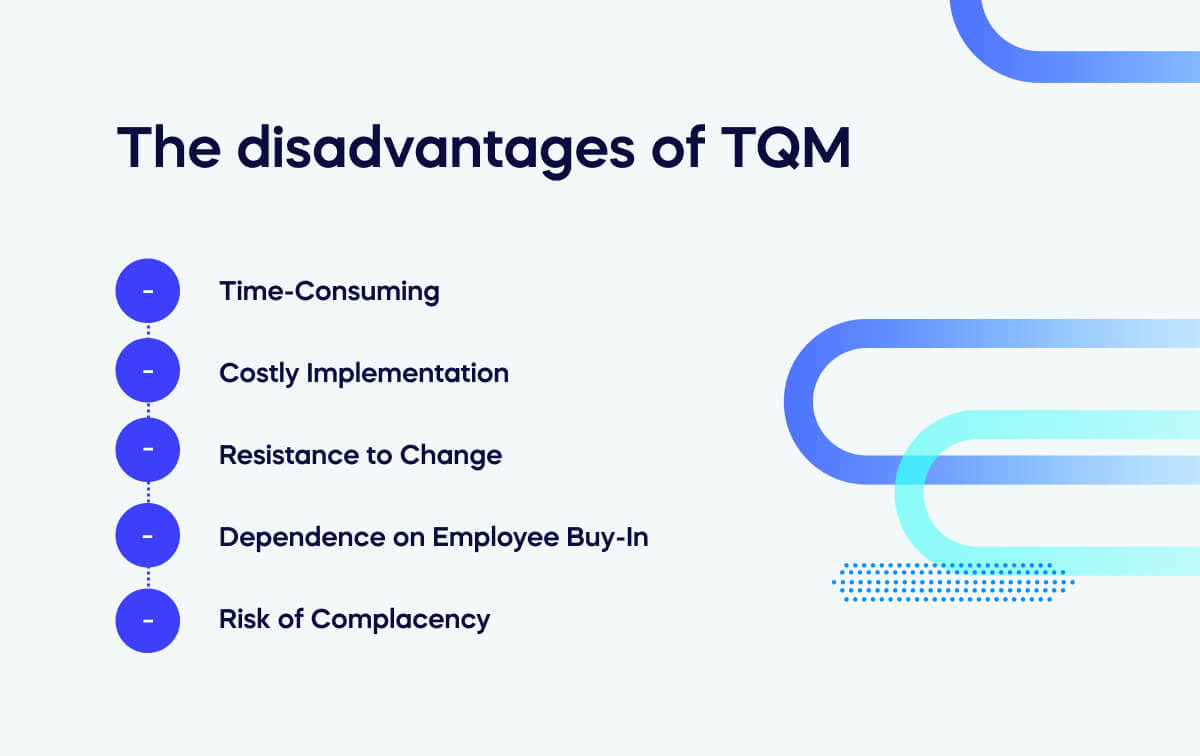 The disadvantages of TQM

- Time-Consuming
- Costly Implementation
- Resistance to Change
- Dependence on Employee Buy-In
- Risk of Complacency